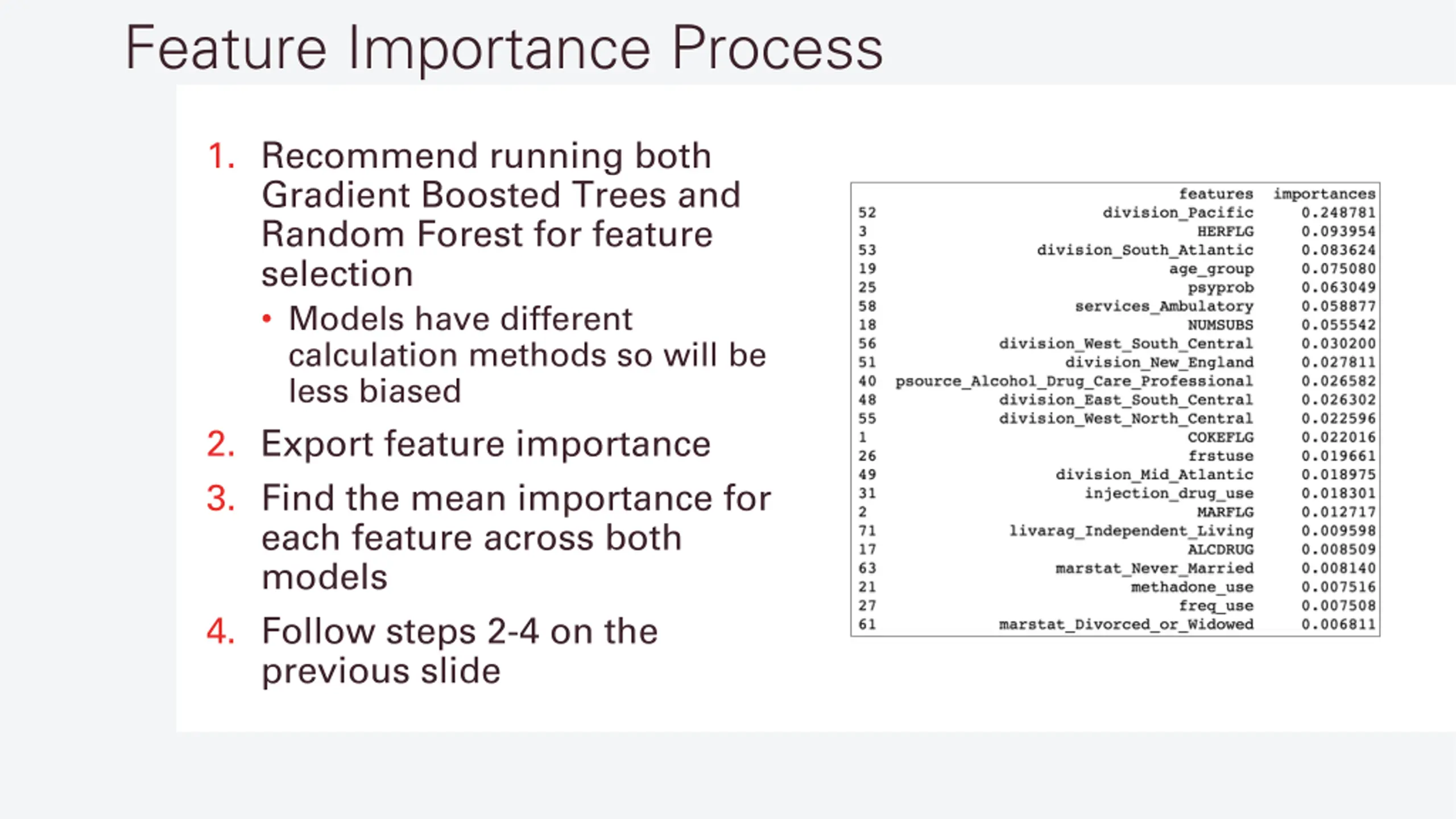 Feature Importance Process

1. Recommend running both Gradient Boosted Trees and Random Forest for feature selection
   • Models have different calculation methods so will be less biased
2. Export feature importance
3. Find the mean importance for each feature across both models
4. Follow steps 2-4 on the previous slide

| | features | importances |
|---|---|---|
| 52 | division_Pacific | 0.248781 |
| 3 | HERFLG | 0.093954 |
| 53 | division_South_Atlantic | 0.083624 |
| 19 | age_group | 0.075080 |
| 25 | psyprob | 0.063049 |
| 58 | services_Ambulatory | 0.058877 |
| 18 | NUMSUBS | 0.055542 |
| 56 | division_West_South_Central | 0.030200 |
| 51 | division_New_England | 0.027811 |
| 40 | psource_Alcohol_Drug_Care_Professional | 0.026582 |
| 48 | division_East_South_Central | 0.026302 |
| 55 | division_West_North_Central | 0.022596 |
| 1 | COKEFLG | 0.022016 |
| 26 | frstuse | 0.019661 |
| 49 | division_Mid_Atlantic | 0.018975 |
| 31 | injection_drug_use | 0.018301 |
| 2 | MARFLG | 0.012717 |
| 71 | livarag_Independent_Living | 0.009598 |
| 17 | ALCDRUG | 0.008509 |
| 63 | marstat_Never_Married | 0.008140 |
| 21 | methadone_use | 0.007516 |
| 27 | freq_use | 0.007508 |
| 61 | marstat_Divorced_or_Widowed | 0.006811 |